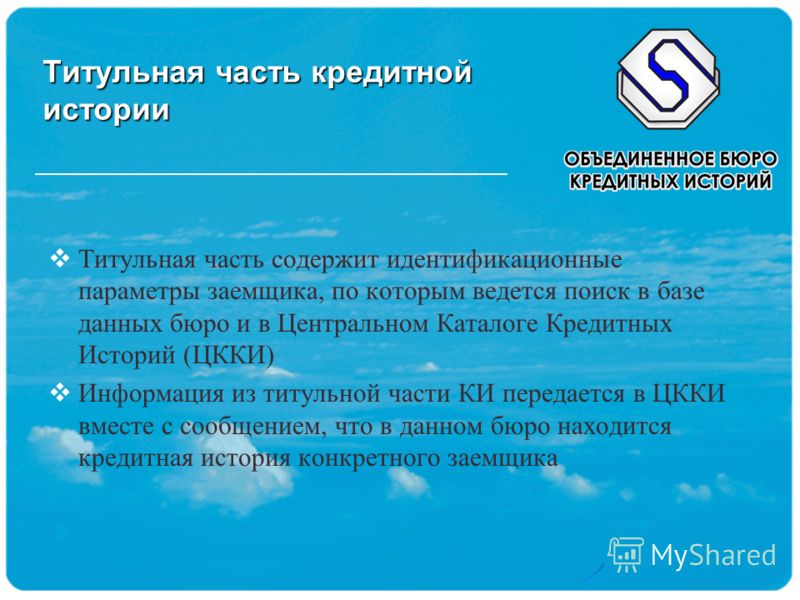 Титульная часть кредитной истории

ОБЪЕДИНЕННОЕ БЮРО КРЕДИТНЫХ ИСТОРИЙ

❖ Титульная часть содержит идентификационные параметры заемщика, по которым ведется поиск в базе данных бюро и в Центральном Каталоге Кредитных Историй (ЦККИ)

❖ Информация из титульной части КИ передается в ЦККИ вместе с сообщением, что в данном бюро находится кредитная история конкретного заемщика

MyShared